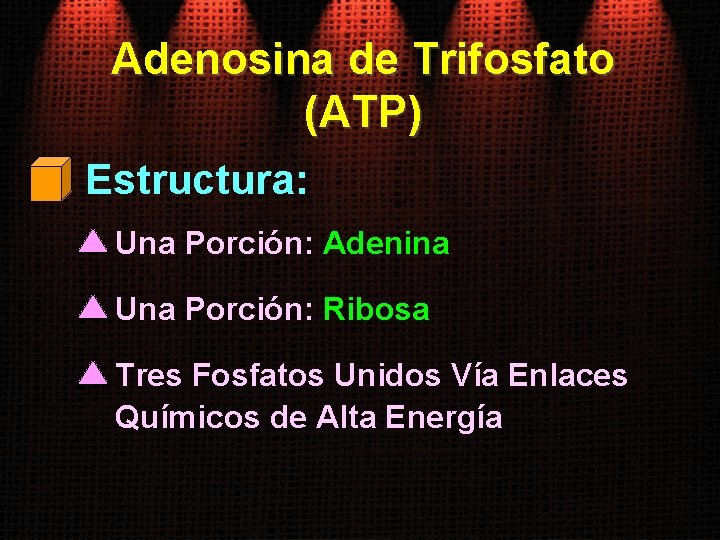 Adenosina de Trifosfato (ATP)

Estructura:

Una Porción: Adenina

Una Porción: Ribosa

Tres Fosfatos Unidos Vía Enlaces Químicos de Alta Energía